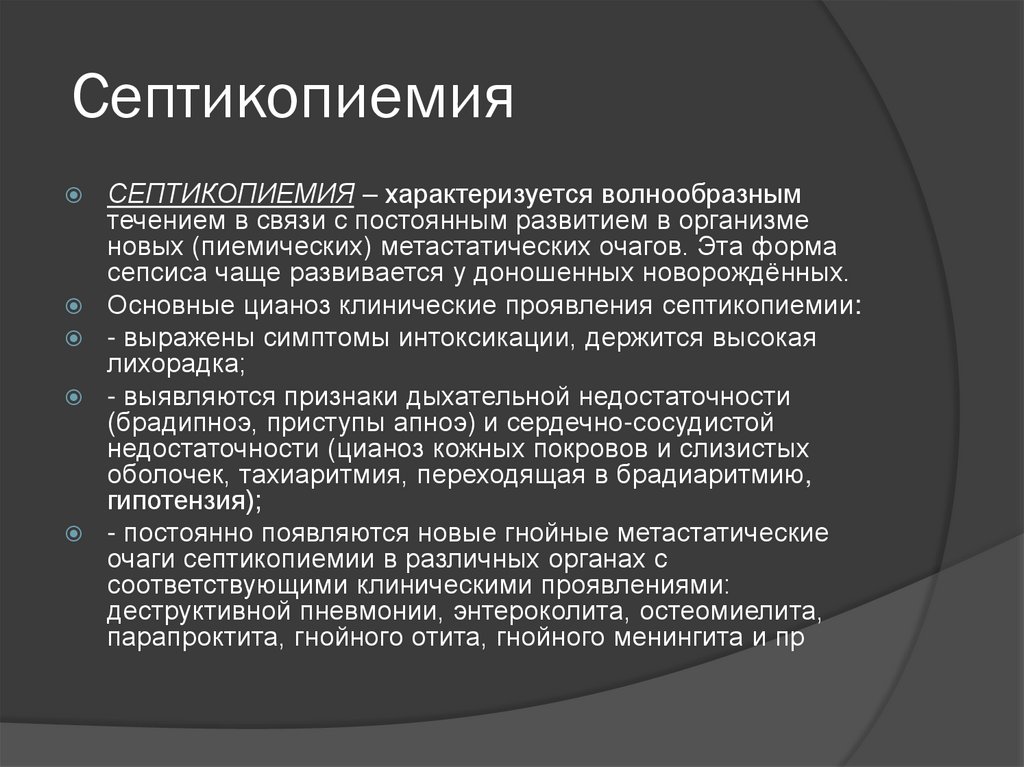 Септикопиемия

СЕПТИКОПИЕМИЯ – характеризуется волнообразным течением в связи с постоянным развитием в организме новых (пиемических) метастатических очагов. Эта форма сепсиса чаще развивается у доношенных новорождённых.

Основные цианоз клинические проявления септикопиемии:

- выражены симптомы интоксикации, держится высокая лихорадка;

- выявляются признаки дыхательной недостаточности (брадипноэ, приступы апноэ) и сердечно-сосудистой недостаточности (цианоз кожных покровов и слизистых оболочек, тахиаритмия, переходящая в брадиаритмию, гипотензия);

- постоянно появляются новые гнойные метастатические очаги септикопиемии в различных органах с соответствующими клиническими проявлениями: деструктивной пневмонии, энтероколита, остеомиелита, парапроктита, гнойного отита, гнойного менингита и пр